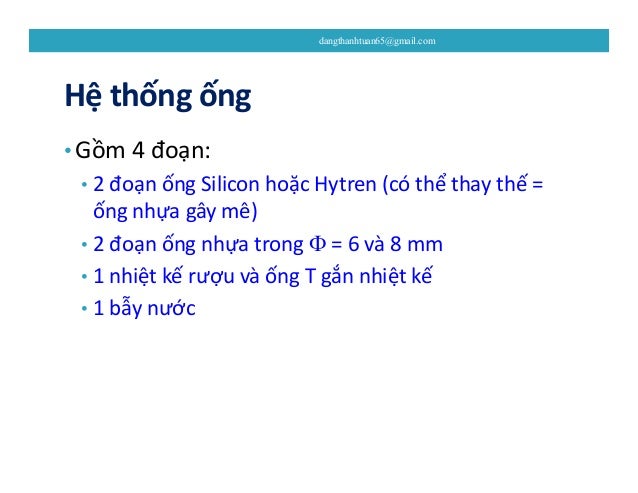 dangthanhtuan65@gmail.com

Hệ thống ống

• Gồm 4 đoạn:
  • 2 đoạn ống Silicon hoặc Hytren (có thể thay thế = ống nhựa gây mê)
  • 2 đoạn ống nhựa trong $\Phi$ = 6 và 8 mm
  • 1 nhiệt kế rượu và ống T gắn nhiệt kế
  • 1 bẫy nước